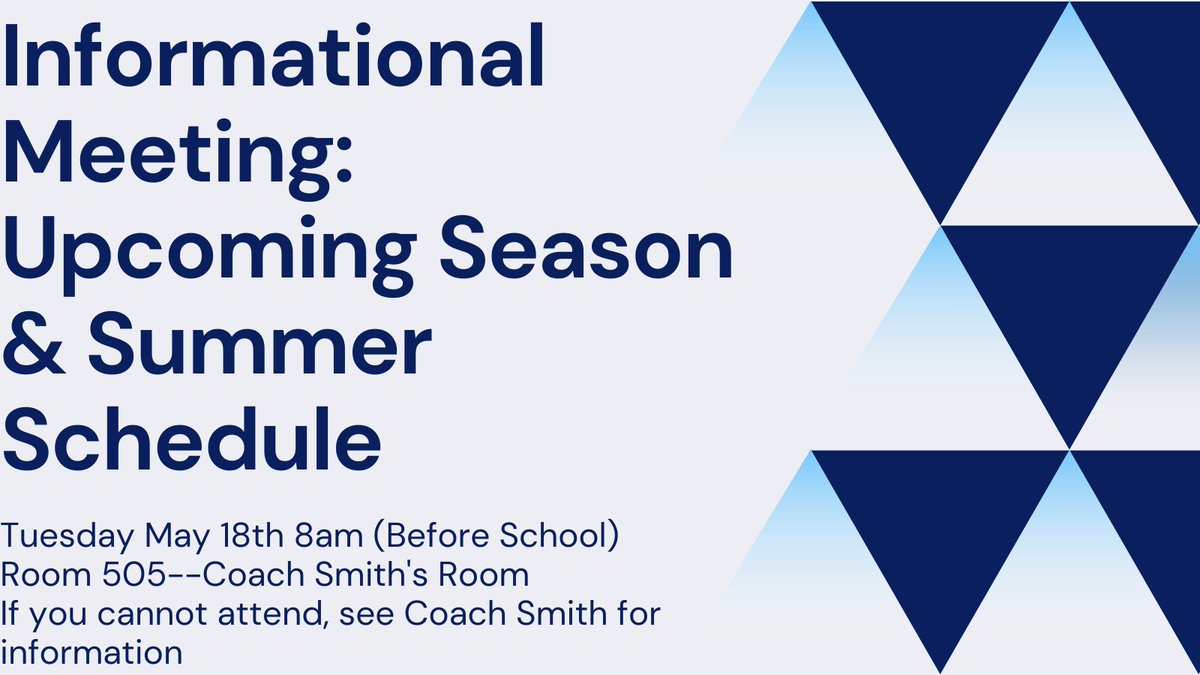 Informational Meeting: Upcoming Season & Summer Schedule

Tuesday May 18th 8am (Before School)
Room 505--Coach Smith's Room
If you cannot attend, see Coach Smith for information